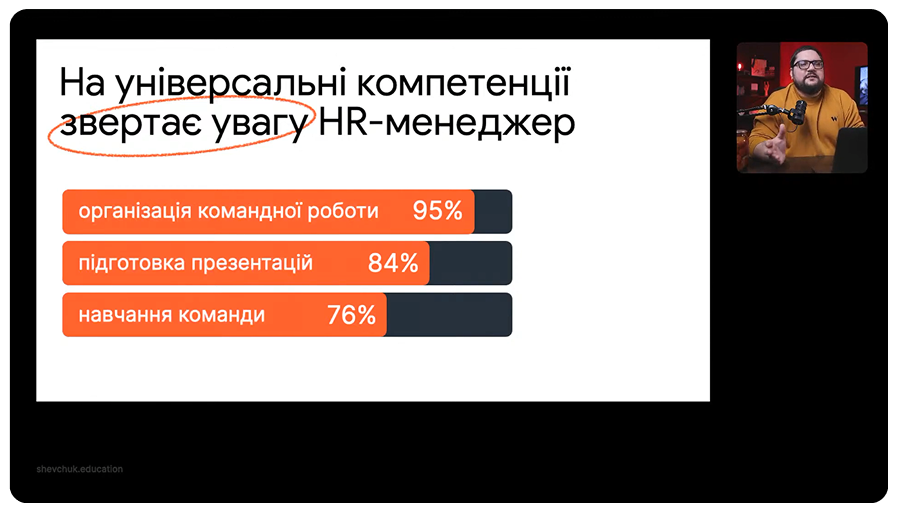 На універсальні компетенції звертає увагу HR-менеджер

організація командної роботи 95%

підготовка презентацій 84%

навчання команди 76%

shevchuk.education